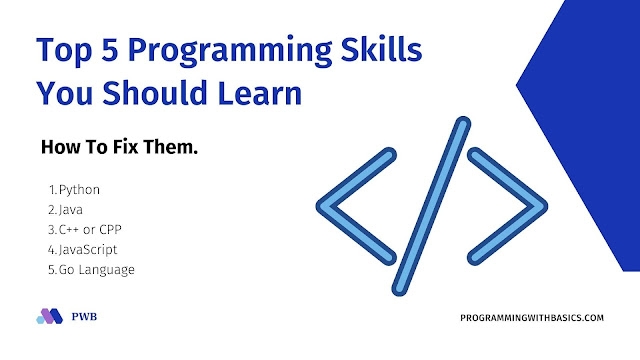 Top 5 Programming Skills You Should Learn

How To Fix Them.

1. Python
2. Java
3. C++ or CPP
4. JavaScript
5. Go Language

PWB

PROGRAMMINGWITHBASICS.COM